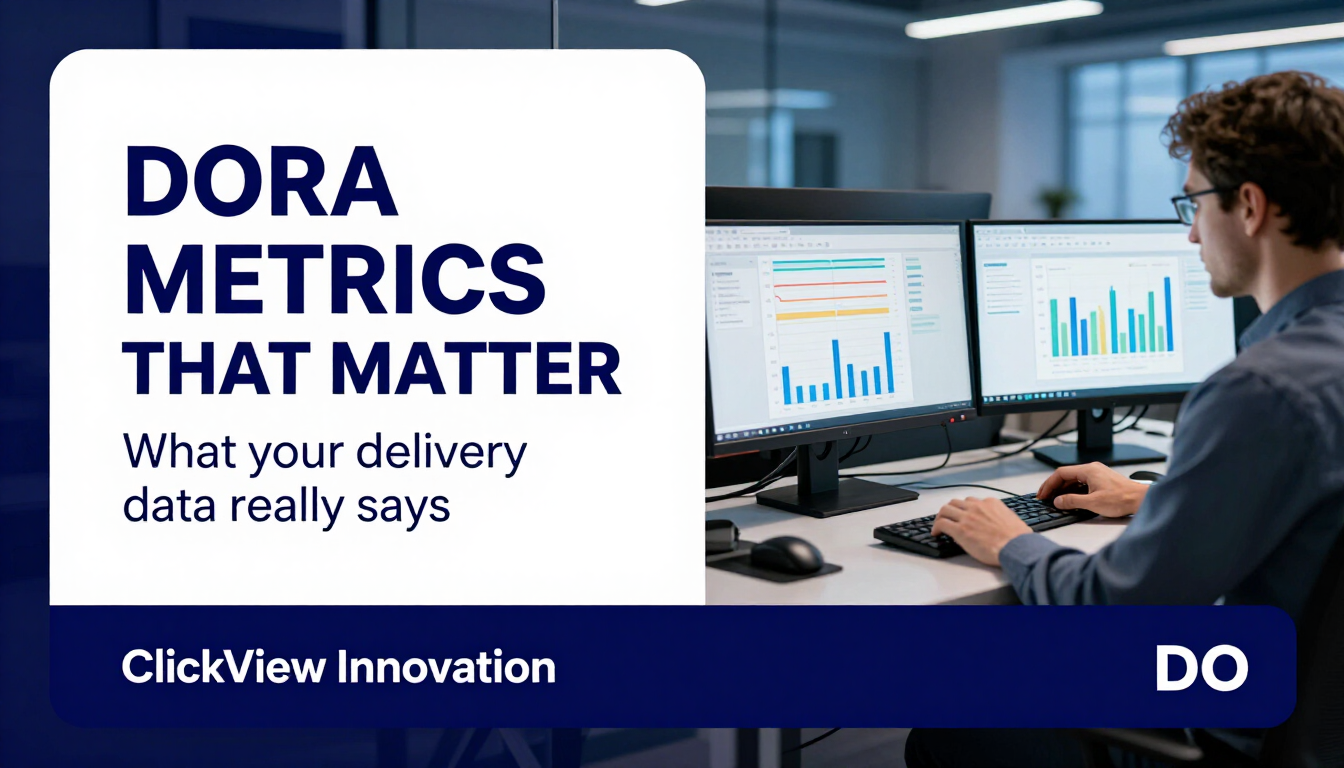 DORA METRICS THAT MATTER

What your delivery data really says

ClickView Innovation

DO